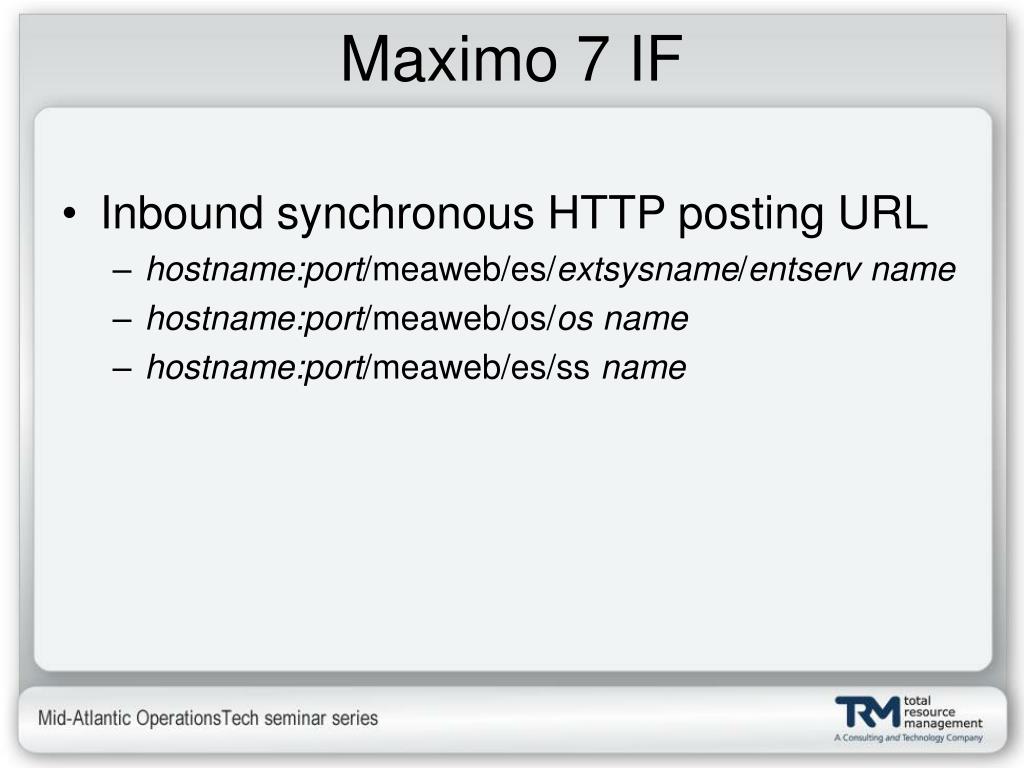 Maximo 7 IF

• Inbound synchronous HTTP posting URL
– hostname:port/meaweb/es/extsysname/entserv name
– hostname:port/meaweb/os/os name
– hostname:port/meaweb/es/ss name

Mid-Atlantic OperationsTech seminar series

TRM total resource management
A Consulting and Technology Company